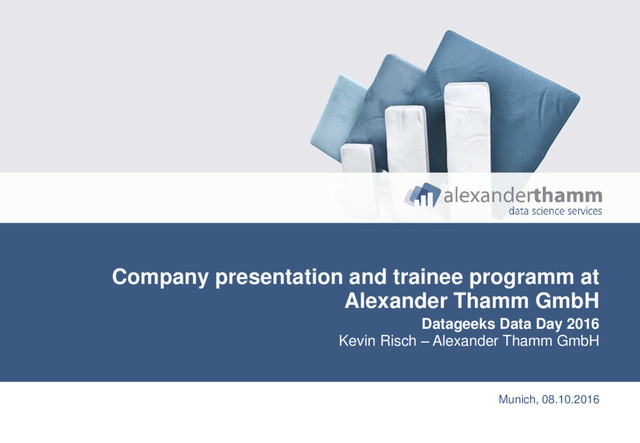 alexanderthamm
data science services

Company presentation and trainee programm at Alexander Thamm GmbH

Datageeks Data Day 2016

Kevin Risch – Alexander Thamm GmbH

Munich, 08.10.2016